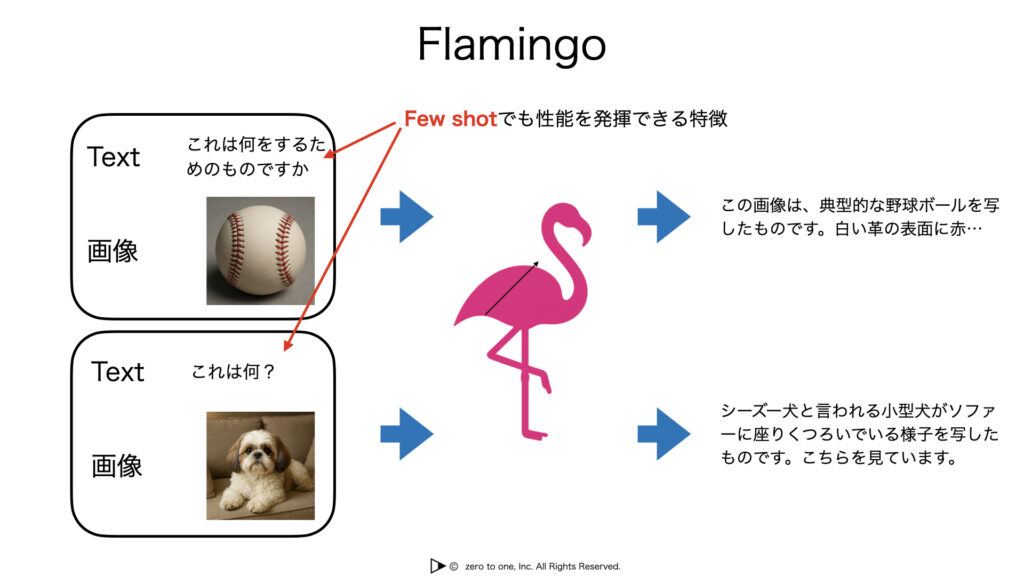 Flamingo

Few shotでも性能を発揮できる特徴

Text これは何をするためのものですか

画像

この画像は、典型的な野球ボールを写したものです。白い革の表面に赤…

Text これは何？

画像

シーズー犬と言われる小型犬がソファーに座りくつろいでいる様子を写したものです。こちらを見ています。

© zero to one, Inc. All Rights Reserved.